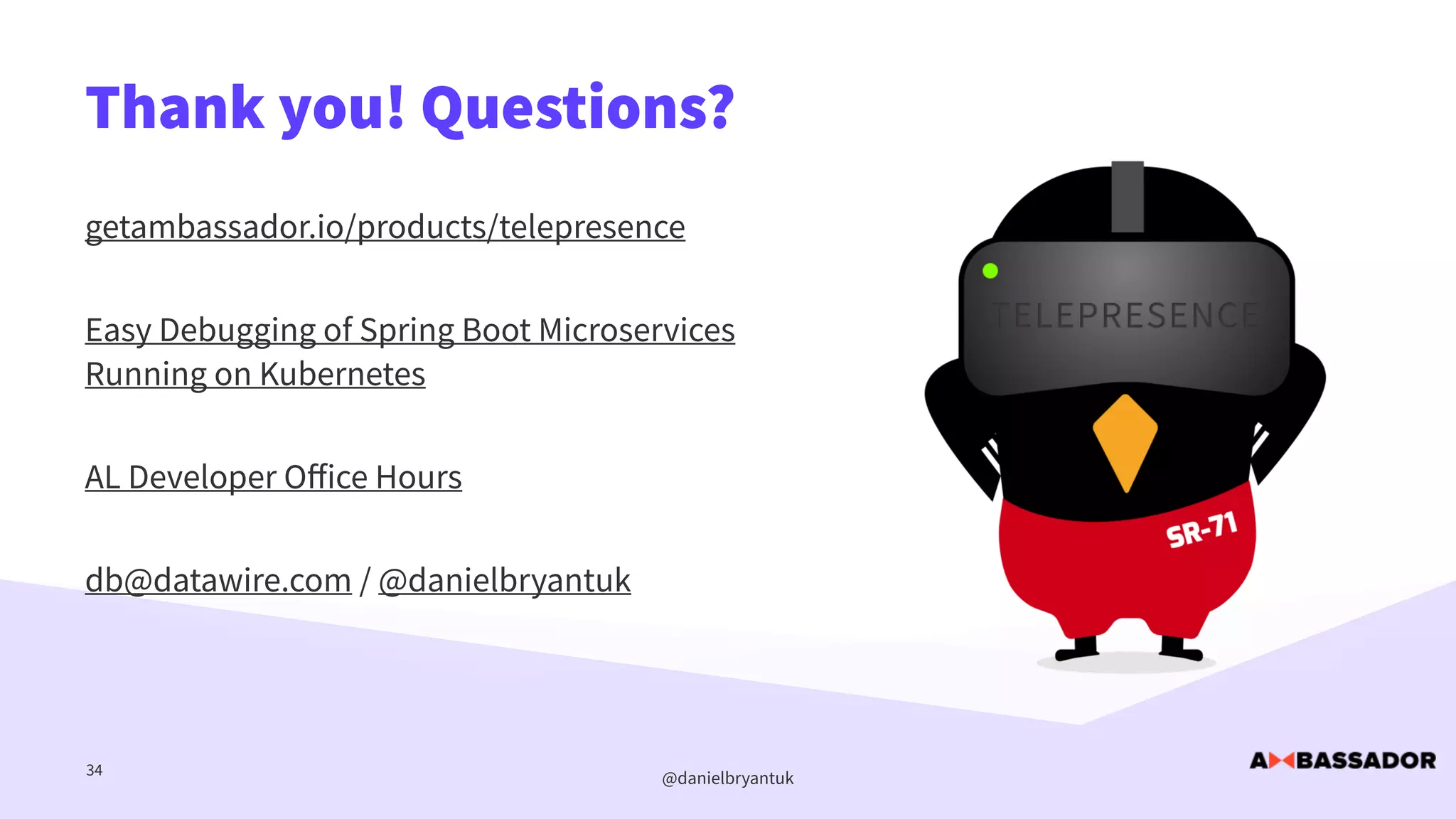 Thank you! Questions?

getambassador.io/products/telepresence

Easy Debugging of Spring Boot Microservices Running on Kubernetes

AL Developer Office Hours

db@datawire.com / @danielbryantuk

TELEPRESENCE

SR-71

34

@danielbryantuk

AMBASSADOR